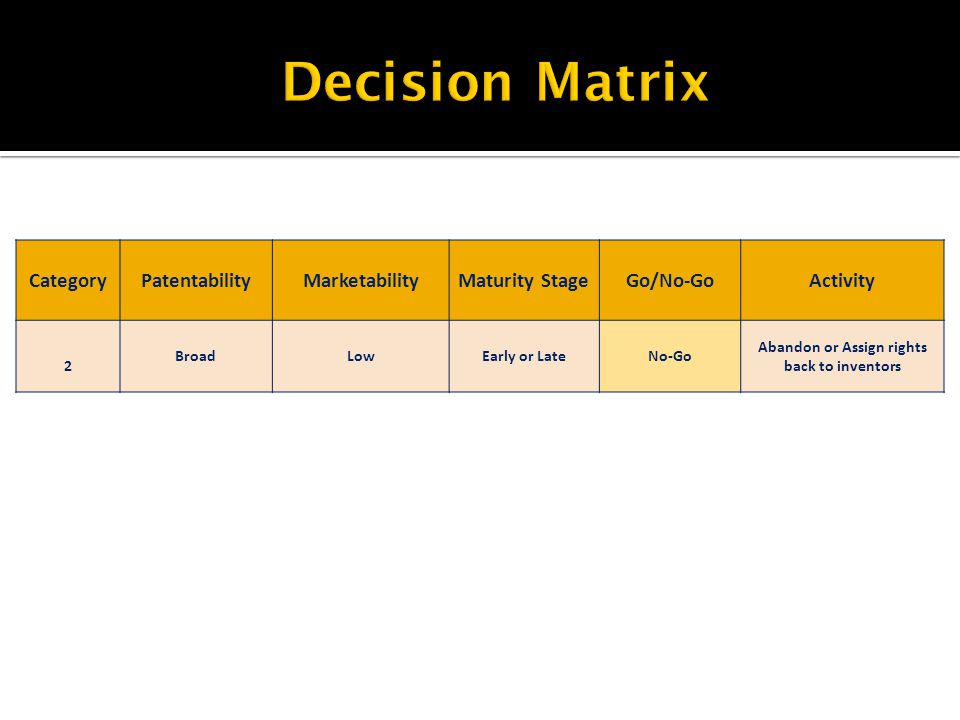 Decision Matrix

| Category | Patentability | Marketability | Maturity Stage | Go/No-Go | Activity |
|---|---|---|---|---|---|
| 2 | Broad | Low | Early or Late | No-Go | Abandon or Assign rights back to inventors |